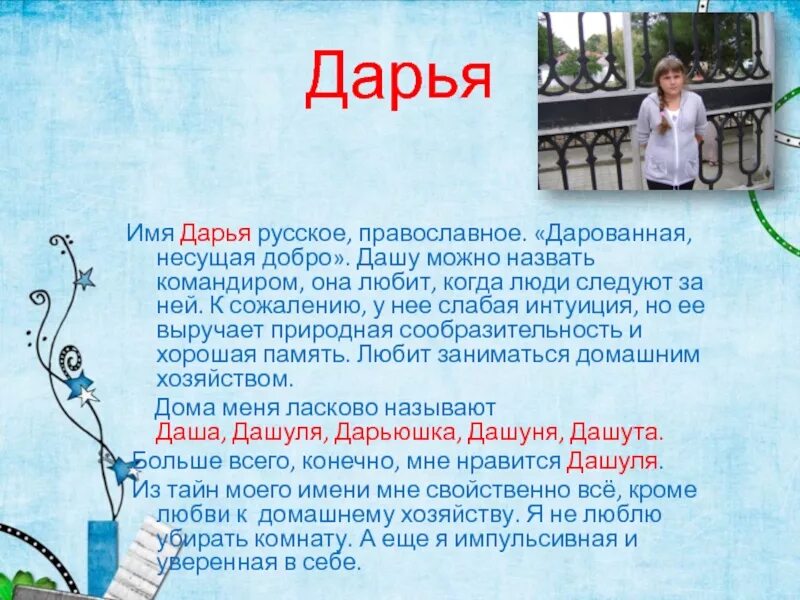 Дарья

Имя Дарья русское, православное. «Дарованная, несущая добро». Дашу можно назвать командиром, она любит, когда люди следуют за ней. К сожалению, у нее слабая интуиция, но ее выручает природная сообразительность и хорошая память. Любит заниматься домашним хозяйством.

Дома меня ласково называют Даша, Дашуля, Дарьюшка, Дашуня, Дашута.

Больше всего, конечно, мне нравится Дашуля.

Из тайн моего имени мне свойственно всё, кроме любви к домашнему хозяйству. Я не люблю убирать комнату. А еще я импульсивная и уверенная в себе.